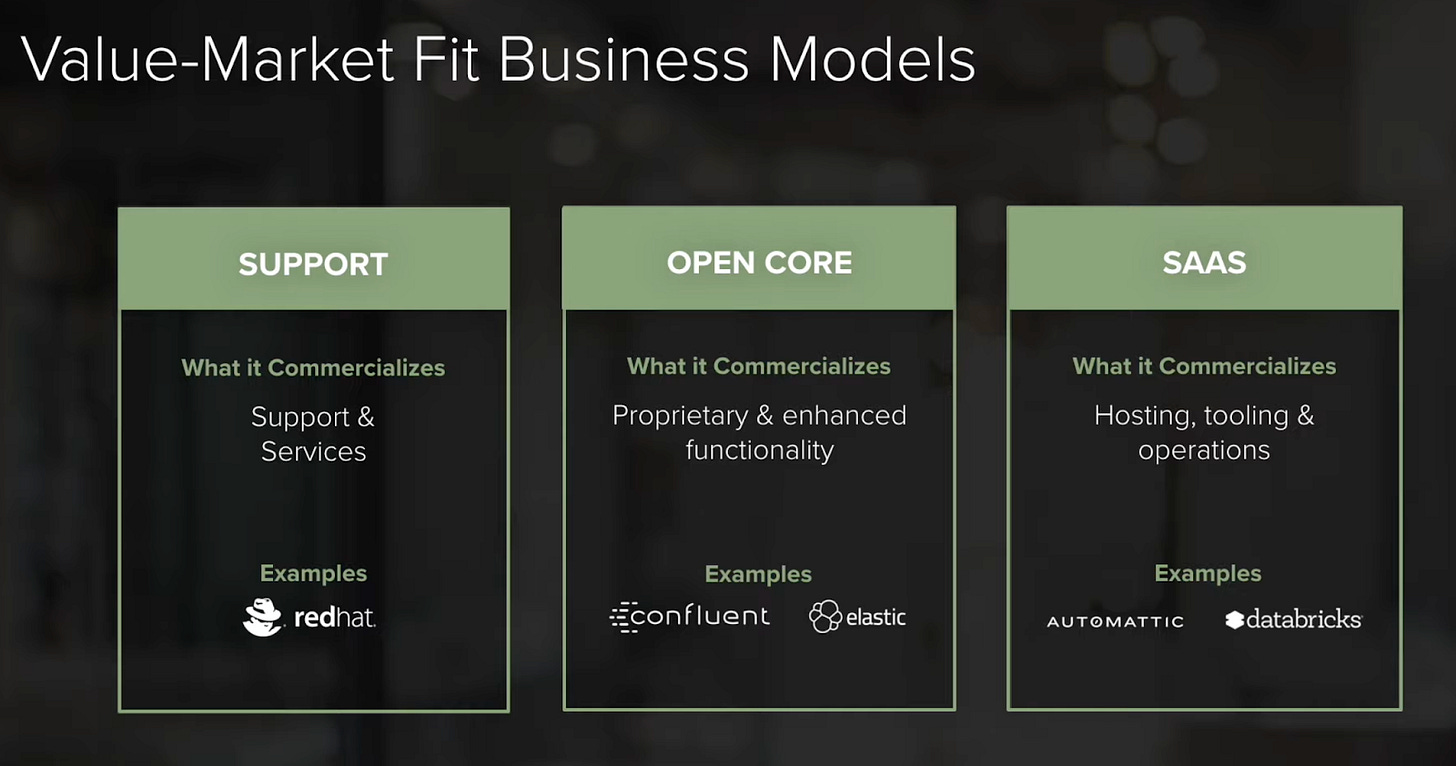 Value-Market Fit Business Models

SUPPORT

What it Commercializes

Support & Services

Examples

redhat.

OPEN CORE

What it Commercializes

Proprietary & enhanced functionality

Examples

confluent

elastic

SAAS

What it Commercializes

Hosting, tooling & operations

Examples

AUTOMATTIC

databricks